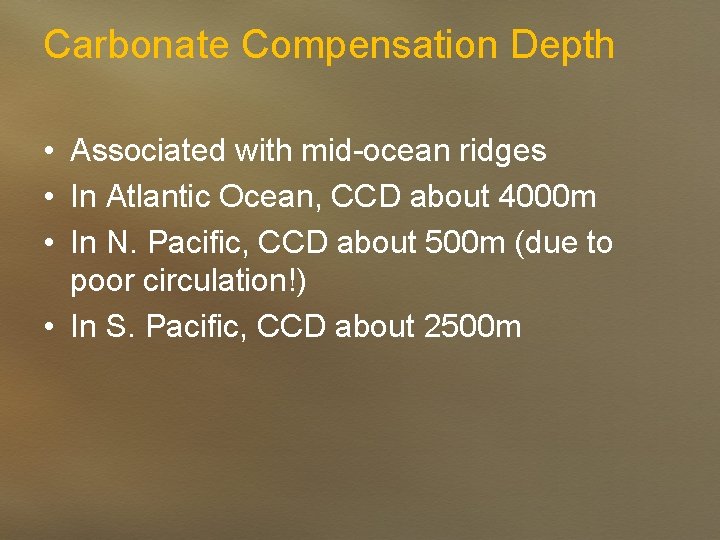 Carbonate Compensation Depth

• Associated with mid-ocean ridges
• In Atlantic Ocean, CCD about 4000m
• In N. Pacific, CCD about 500m (due to poor circulation!)
• In S. Pacific, CCD about 2500m